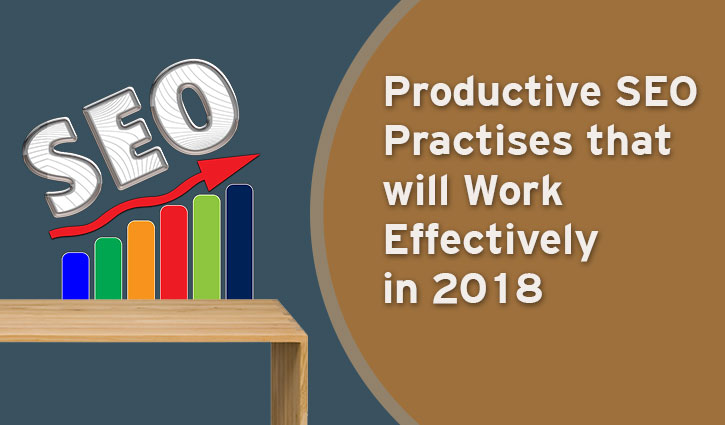 SEO

Productive SEO Practises that will Work Effectively in 2018